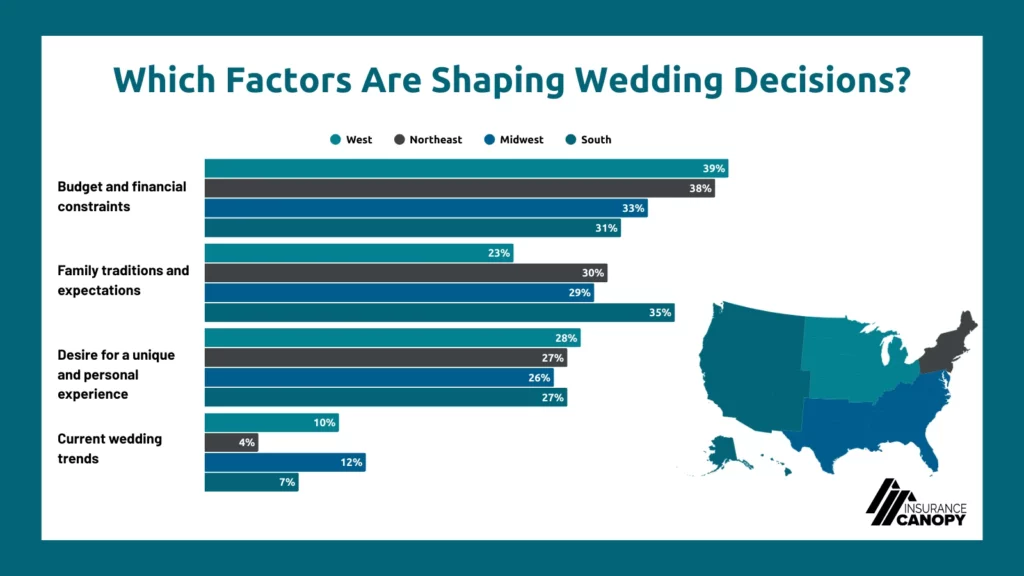 Which Factors Are Shaping Wedding Decisions?

West Northeast Midwest South

Budget and financial constraints
39%
38%
33%
31%

Family traditions and expectations
23%
30%
29%
35%

Desire for a unique and personal experience
28%
27%
26%
27%

Current wedding trends
10%
4%
12%
7%

INSURANCE CANOPY